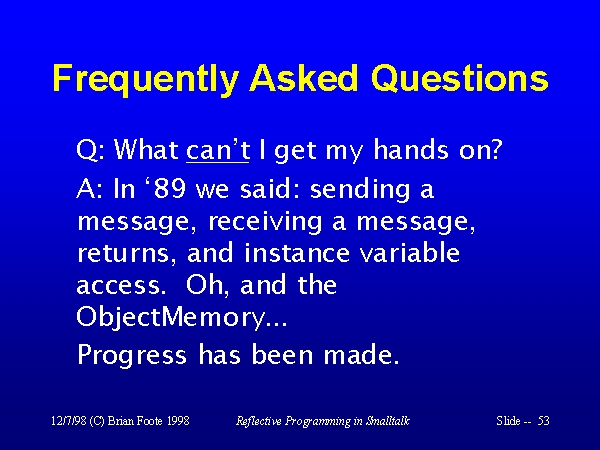 Frequently Asked Questions

Q: What can't I get my hands on?

A: In '89 we said: sending a message, receiving a message, returns, and instance variable access. Oh, and the ObjectMemory...

Progress has been made.

12/7/98 (C) Brian Foote 1998

Reflective Programming in Smalltalk

Slide -- 53